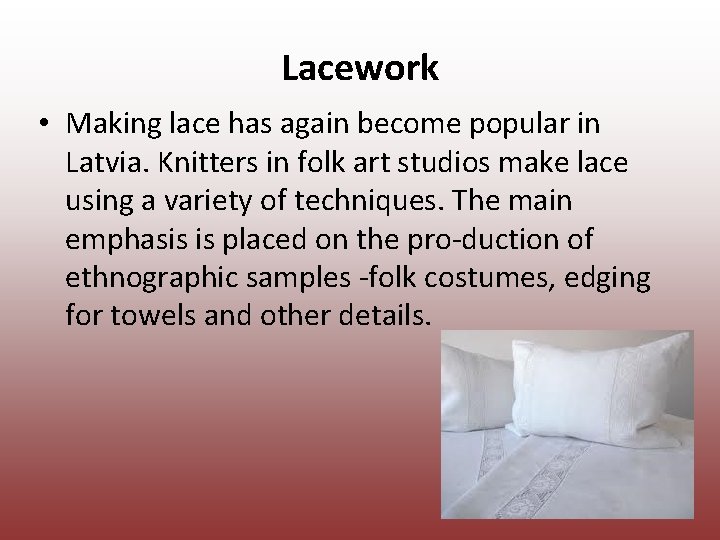 Lacework

• Making lace has again become popular in Latvia. Knitters in folk art studios make lace using a variety of techniques. The main emphasis is placed on the pro-duction of ethnographic samples -folk costumes, edging for towels and other details.